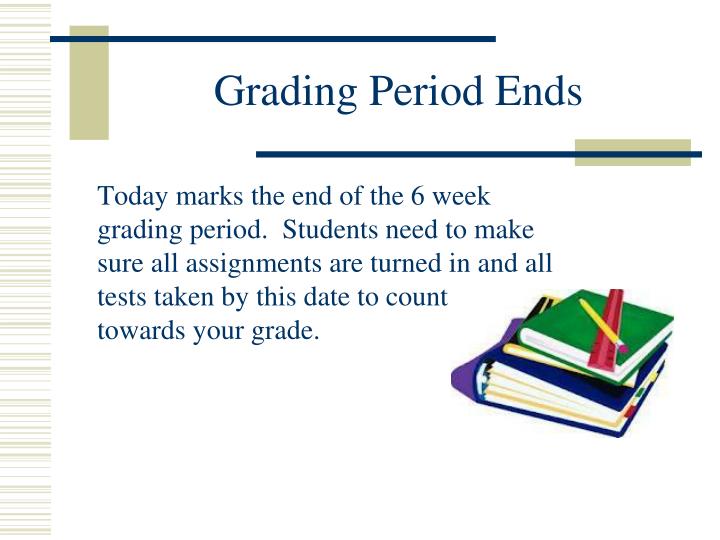 Grading Period Ends

Today marks the end of the 6 week grading period.  Students need to make sure all assignments are turned in and all tests taken by this date to count towards your grade.